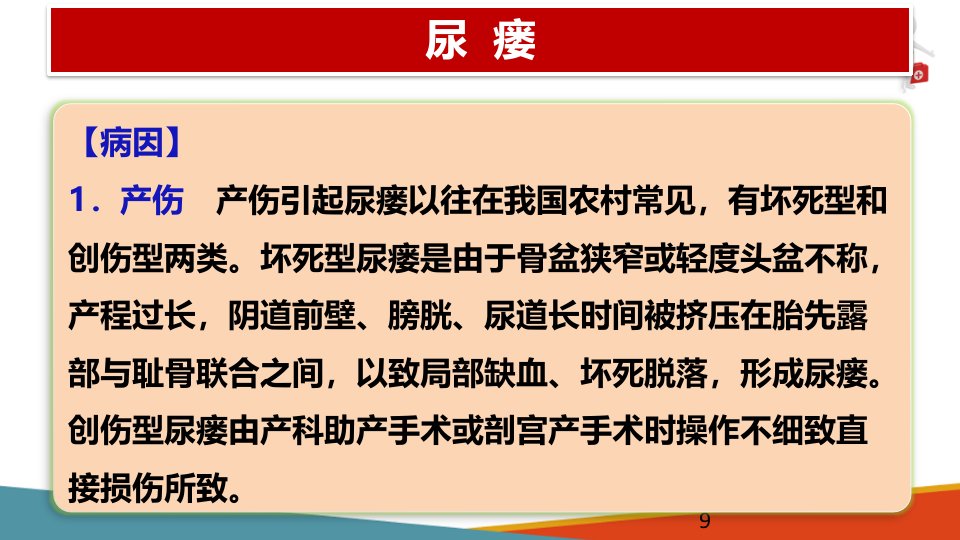 尿 瘘

【病因】

1．产伤　产伤引起尿瘘以往在我国农村常见，有坏死型和创伤型两类。坏死型尿瘘是由于骨盆狭窄或轻度头盆不称，产程过长，阴道前壁、膀胱、尿道长时间被挤压在胎先露部与耻骨联合之间，以致局部缺血、坏死脱落，形成尿瘘。创伤型尿瘘由产科助产手术或剖宫产手术时操作不细致直接损伤所致。

9